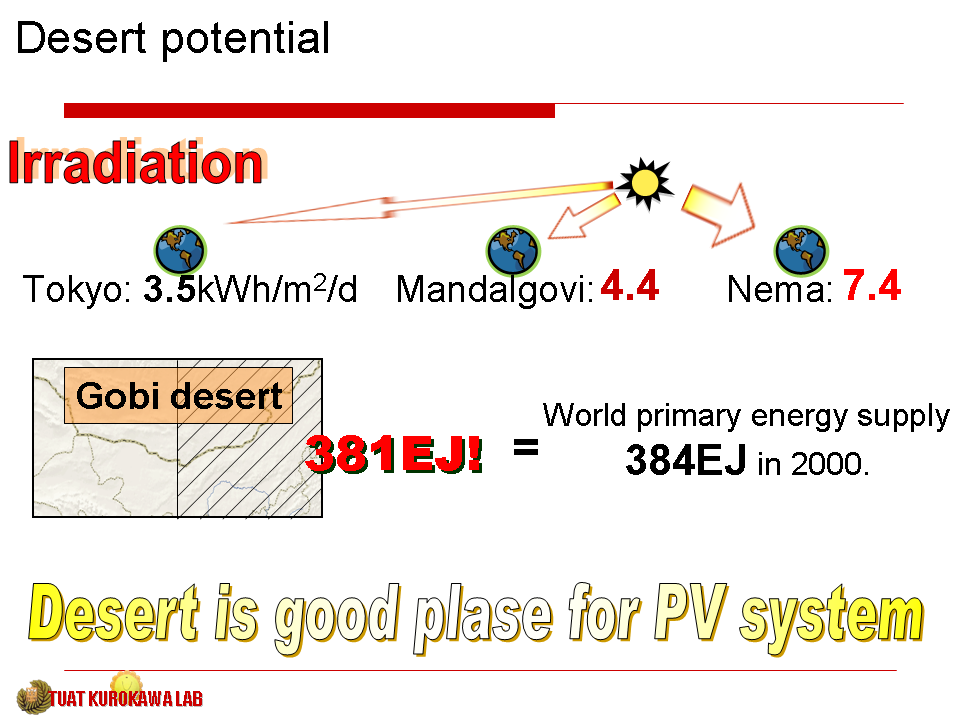 Desert potential

Irradiation

Tokyo: 3.5kWh/m$^2$/d Mandalgovi: 4.4 Nema: 7.4

Gobi desert

381EJ! = World primary energy supply 384EJ in 2000.

Desert is good plase for PV system

TUAT KUROKAWA LAB